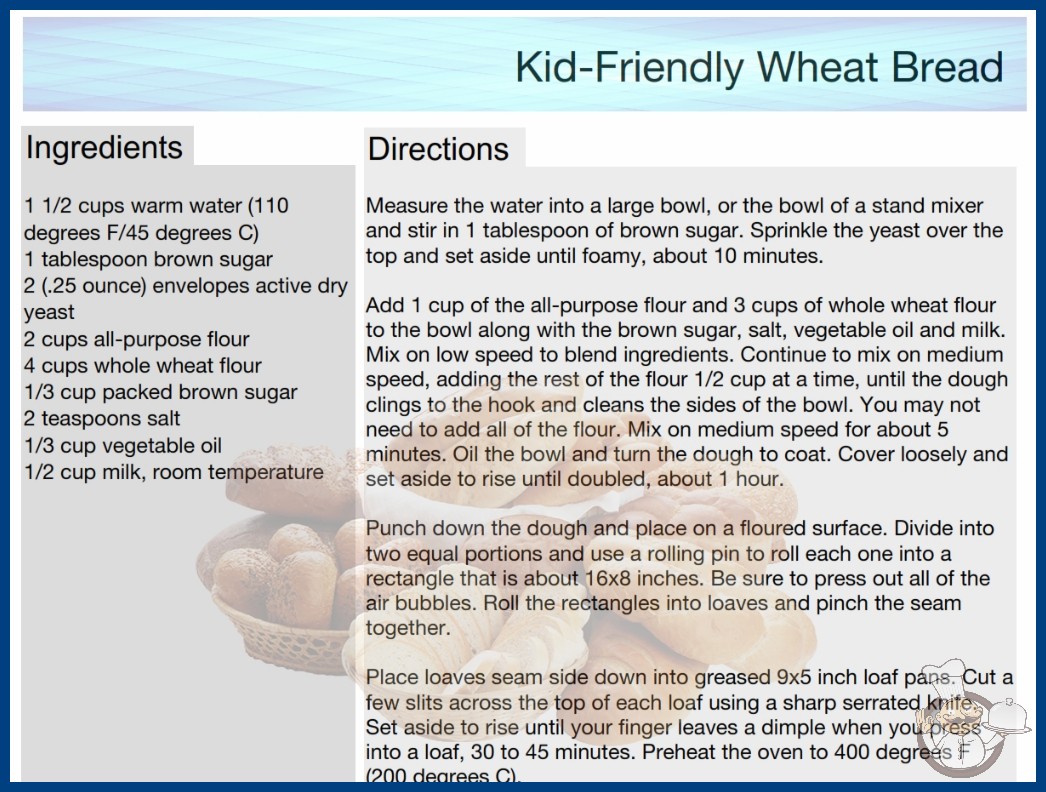 Kid-Friendly Wheat Bread

Ingredients

1 1/2 cups warm water (110 degrees F/45 degrees C)
1 tablespoon brown sugar
2 (.25 ounce) envelopes active dry yeast
2 cups all-purpose flour
4 cups whole wheat flour
1/3 cup packed brown sugar
2 teaspoons salt
1/3 cup vegetable oil
1/2 cup milk, room temperature

Directions

Measure the water into a large bowl, or the bowl of a stand mixer and stir in 1 tablespoon of brown sugar. Sprinkle the yeast over the top and set aside until foamy, about 10 minutes.

Add 1 cup of the all-purpose flour and 3 cups of whole wheat flour to the bowl along with the brown sugar, salt, vegetable oil and milk. Mix on low speed to blend ingredients. Continue to mix on medium speed, adding the rest of the flour 1/2 cup at a time, until the dough clings to the hook and cleans the sides of the bowl. You may not need to add all of the flour. Mix on medium speed for about 5 minutes. Oil the bowl and turn the dough to coat. Cover loosely and set aside to rise until doubled, about 1 hour.

Punch down the dough and place on a floured surface. Divide into two equal portions and use a rolling pin to roll each one into a rectangle that is about 16x8 inches. Be sure to press out all of the air bubbles. Roll the rectangles into loaves and pinch the seam together.

Place loaves seam side down into greased 9x5 inch loaf pans. Cut a few slits across the top of each loaf using a sharp serrated knife. Set aside to rise until your finger leaves a dimple when you press into a loaf, 30 to 45 minutes. Preheat the oven to 400 degrees F (200 degrees C).